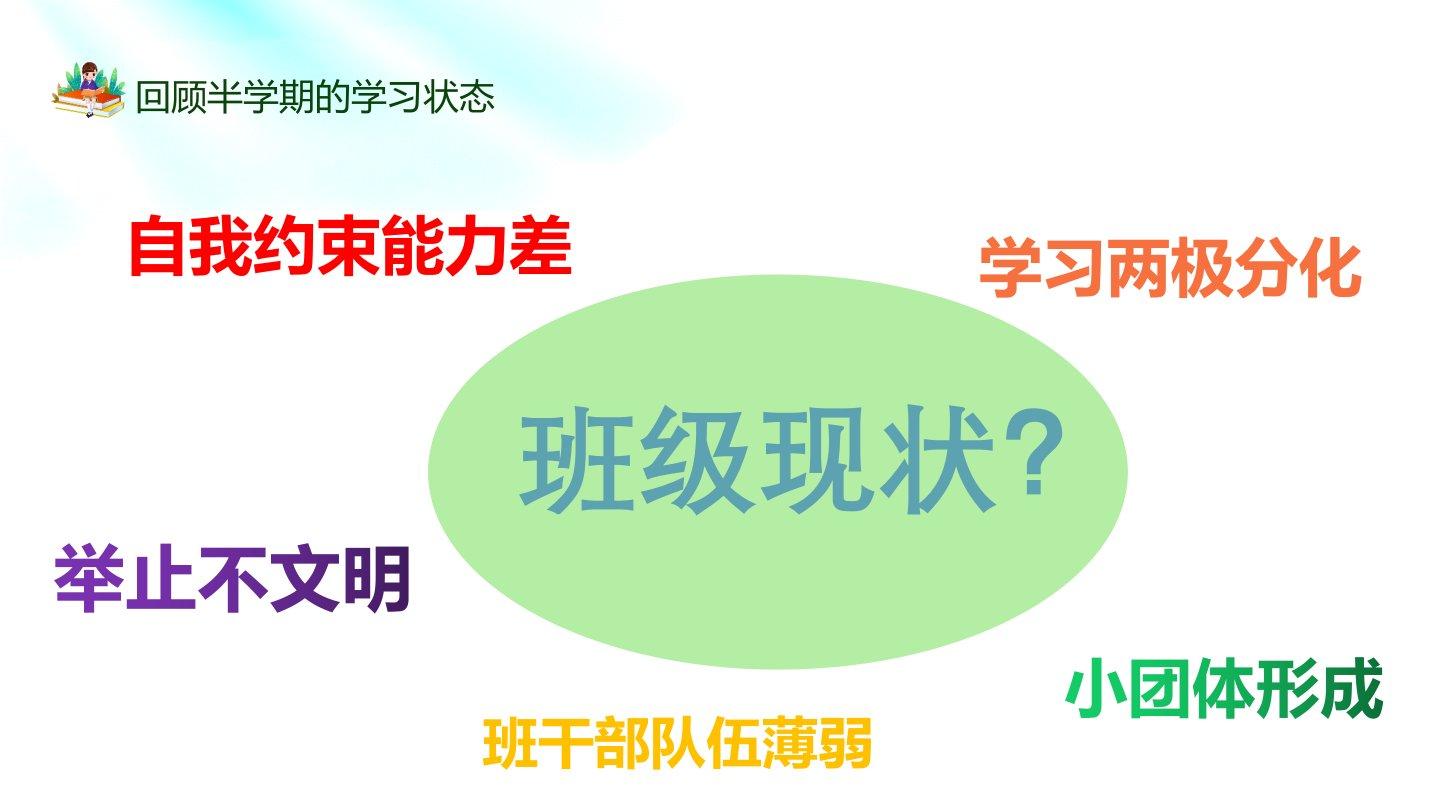 回顾半学期的学习状态

自我约束能力差

学习两极分化

班级现状？

举止不文明

小团体形成

班干部队伍薄弱